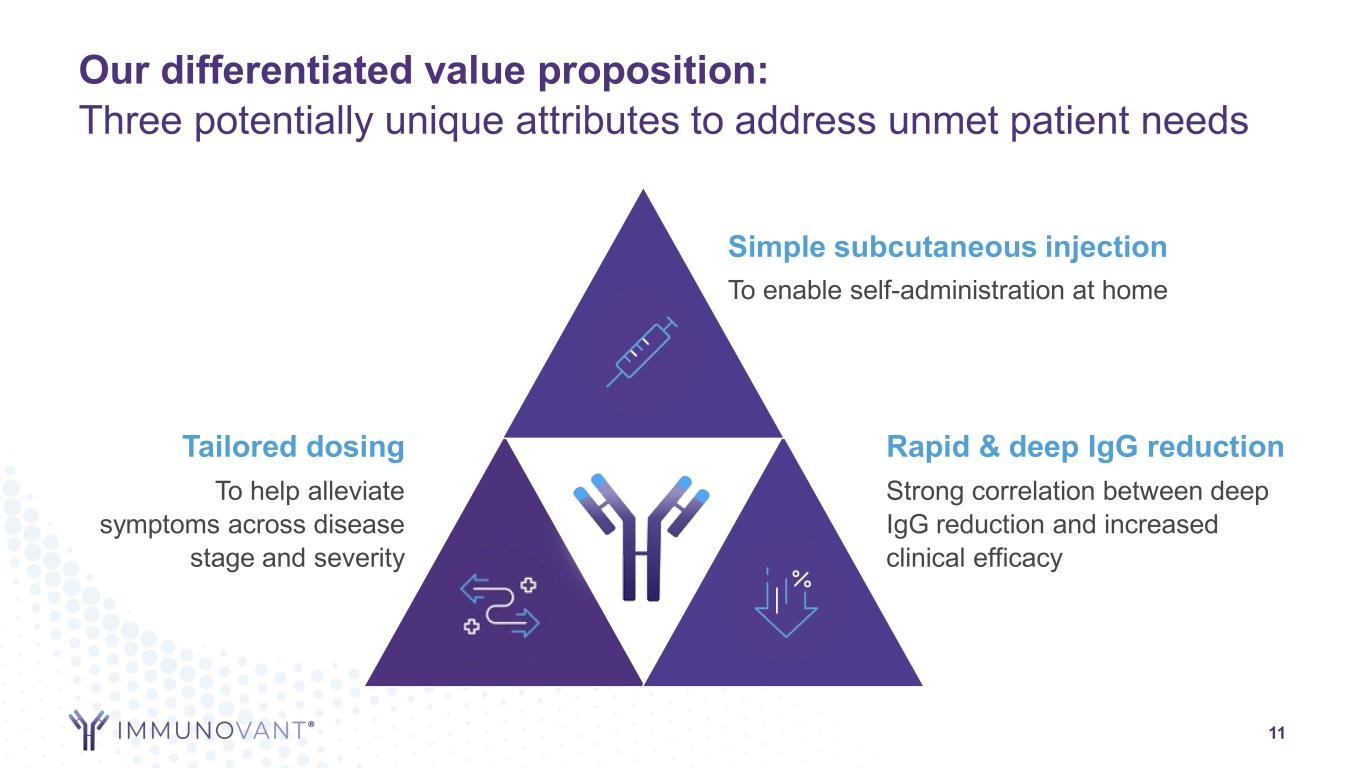 Our differentiated value proposition:
Three potentially unique attributes to address unmet patient needs

Simple subcutaneous injection
To enable self-administration at home

Tailored dosing
To help alleviate symptoms across disease stage and severity

Rapid & deep IgG reduction
Strong correlation between deep IgG reduction and increased clinical efficacy

%

IMMUNOVANT®

11